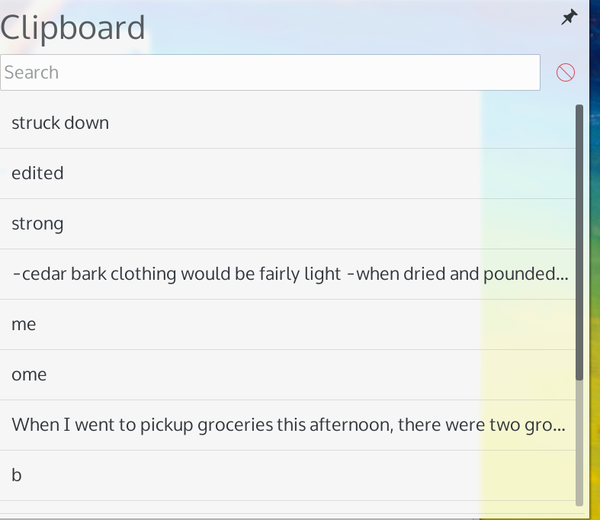 Clipboard

Search

struck down

edited

strong

-cedar bark clothing would be fairly light -when dried and pounded...

me

ome

When I went to pickup groceries this afternoon, there were two gro...

b